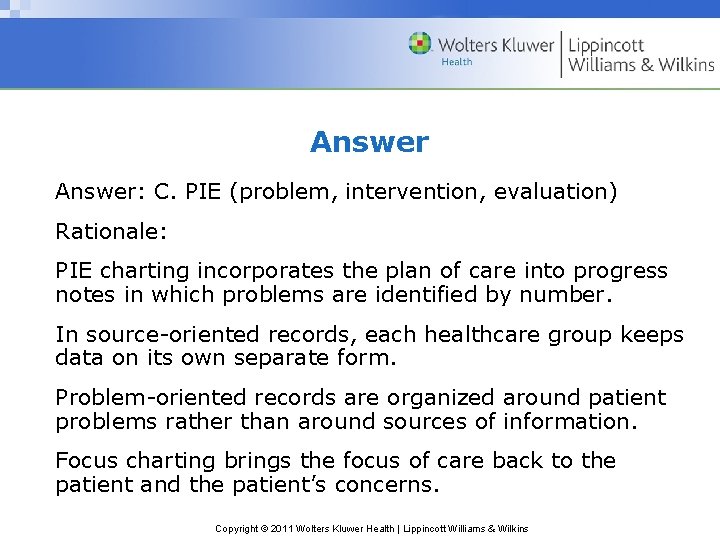 Wolters Kluwer
Health
Lippincott
Williams & Wilkins

Answer

Answer: C. PIE (problem, intervention, evaluation)

Rationale:

PIE charting incorporates the plan of care into progress notes in which problems are identified by number.

In source-oriented records, each healthcare group keeps data on its own separate form.

Problem-oriented records are organized around patient problems rather than around sources of information.

Focus charting brings the focus of care back to the patient and the patient's concerns.

Copyright © 2011 Wolters Kluwer Health | Lippincott Williams & Wilkins